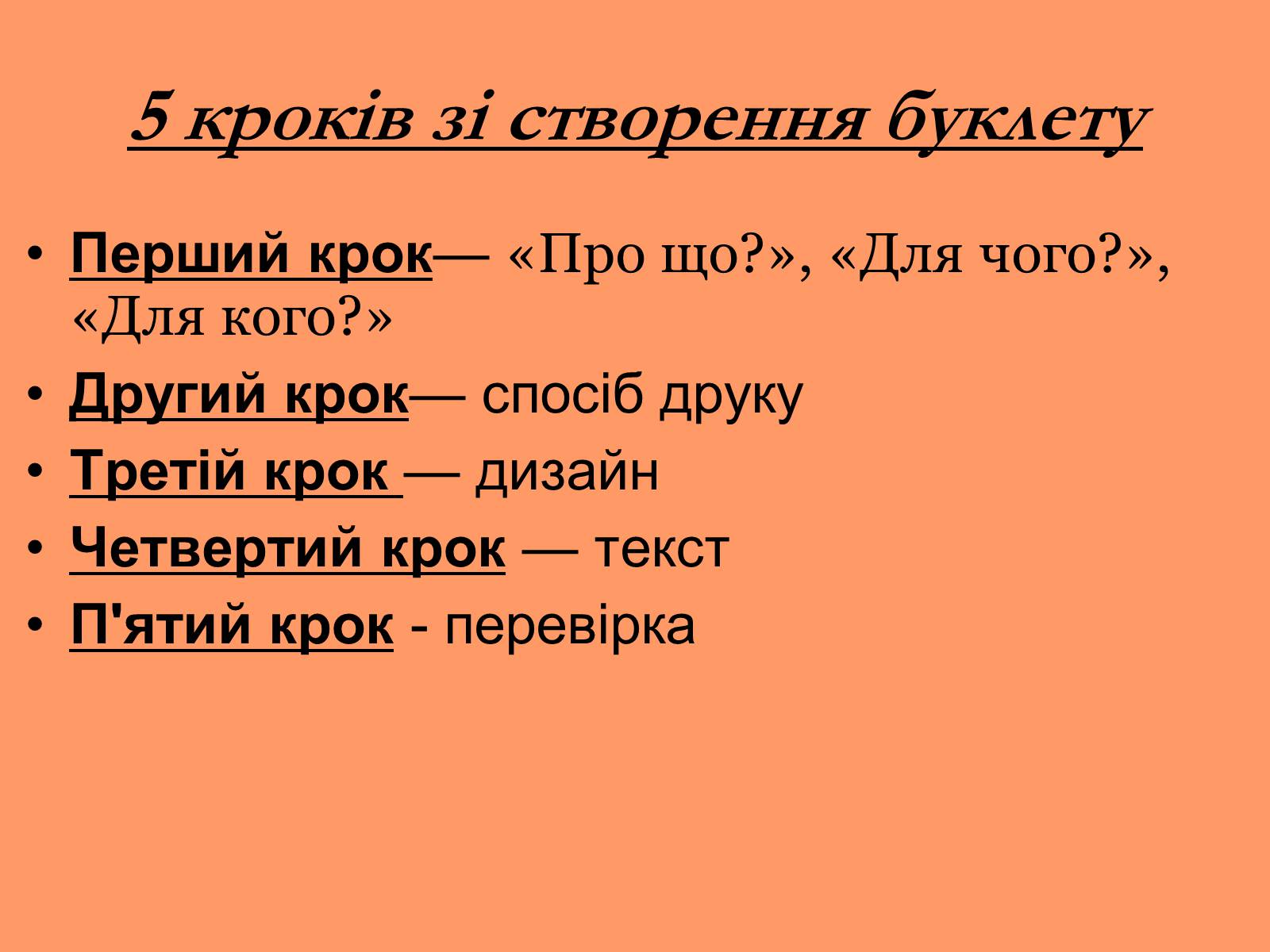 5 кроків зі створення буклету

• Перший крок— «Про що?», «Для чого?», «Для кого?»
• Другий крок— спосіб друку
• Третій крок — дизайн
• Четвертий крок — текст
• П'ятий крок - перевірка